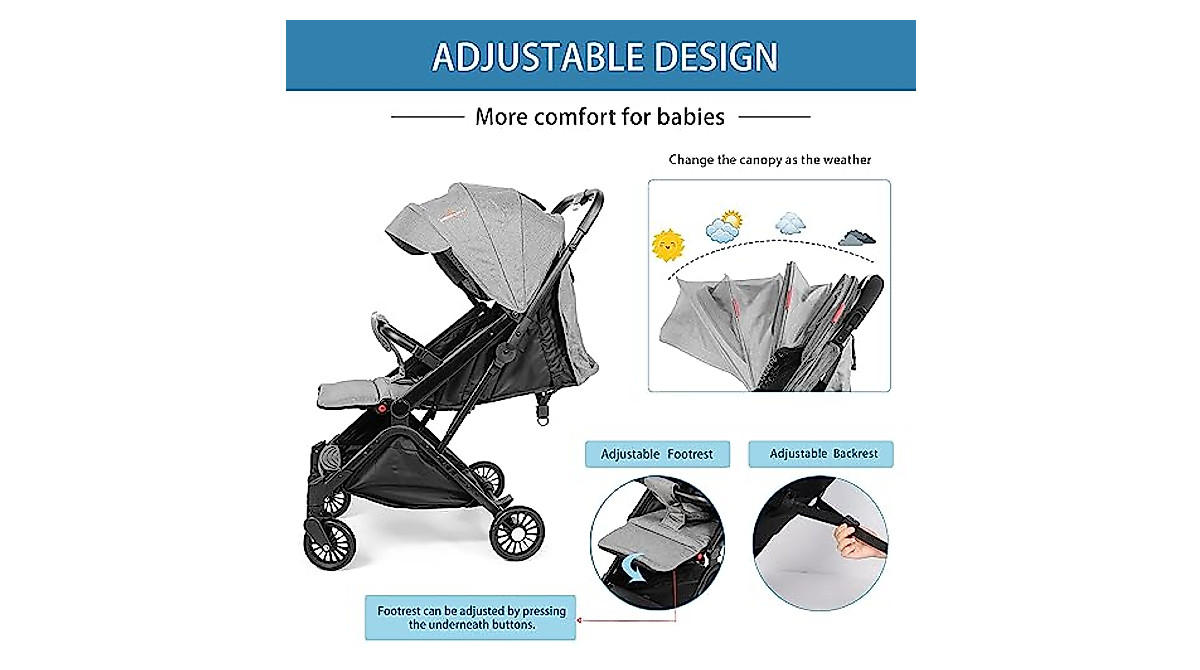 ADJUSTABLE DESIGN

More comfort for babies

Change the canopy as the weather

Adjustable Footrest

Adjustable Backrest

Footrest can be adjusted by pressing the underneath buttons.